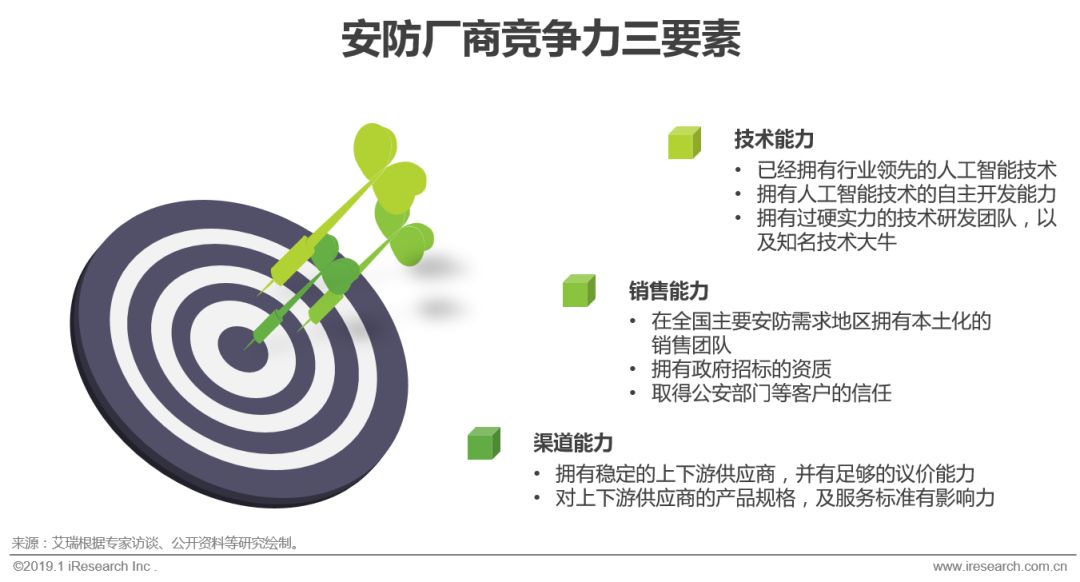 安防厂商竞争力三要素

技术能力
• 已经拥有行业领先的人工智能技术
• 拥有人工智能技术的自主开发能力
• 拥有过硬实力的技术研发团队，以及知名技术大牛

销售能力
• 在全国主要安防需求地区拥有本土化的销售团队
• 拥有政府招标的资质
• 取得公安部门等客户的信任

渠道能力
• 拥有稳定的上下游供应商，并有足够的议价能力
• 对上下游供应商的产品规格，及服务标准有影响力

来源：艾瑞根据专家访谈、公开资料等研究绘制。

©2019.1 iResearch Inc .

www.iresearch.com.cn